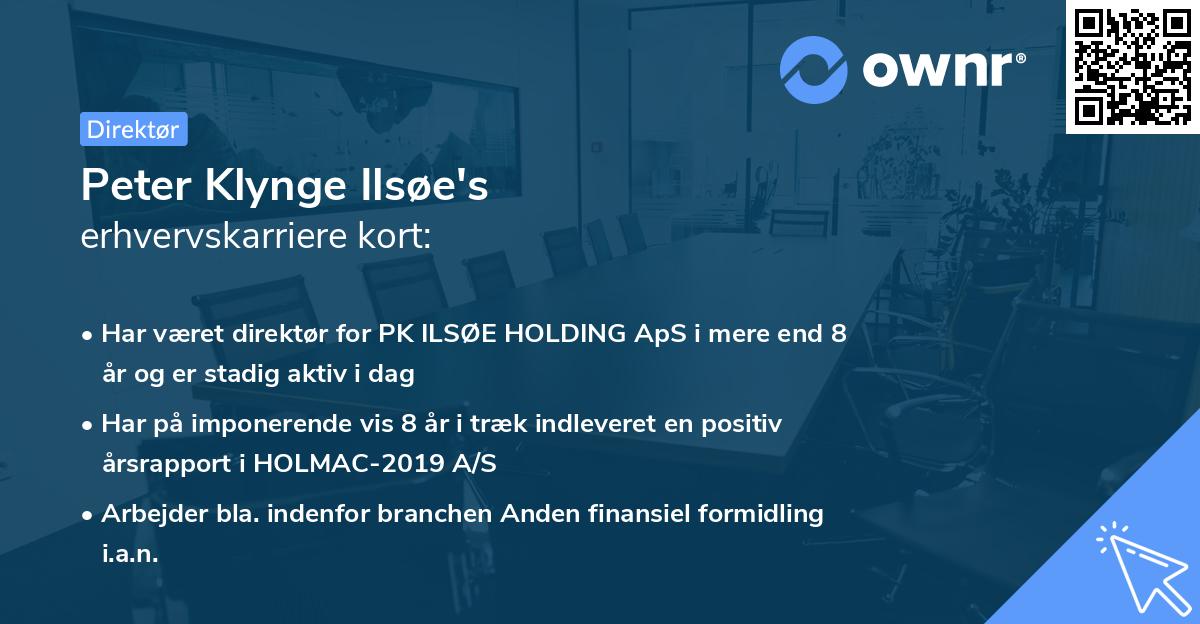 ownr®

Direktør

Peter Klynge Ilsøe's
erhvervskarriere kort:

• Har været direktør for PK ILSØE HOLDING ApS i mere end 8 år og er stadig aktiv i dag

• Har på imponerende vis 8 år i træk indleveret en positiv årsrapport i HOLMAC-2019 A/S

• Arbejder bla. indenfor branchen Anden finansiel formidling i.a.n.